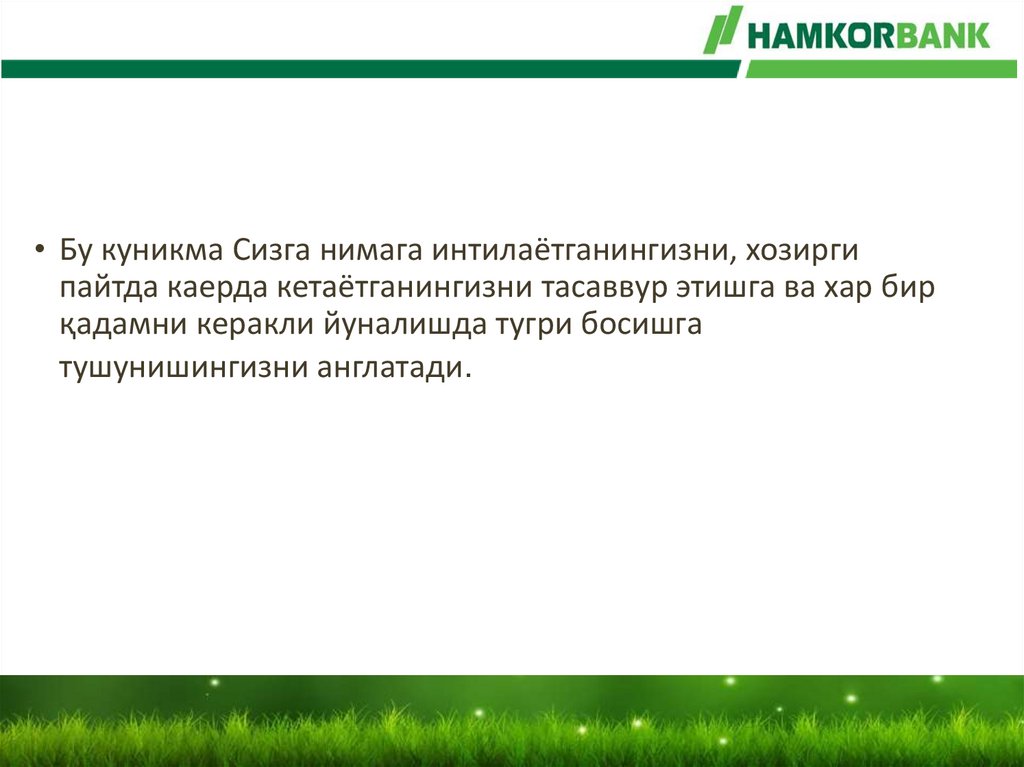 HAMKORBANK

• Бу куникма Сизга нимага интилаётганингизни, хозирги пайтда каерда кетаётганингизни тасаввур этишга ва хар бир қадамни керакли йуналишда тугри босишга тушунишингизни англатади.